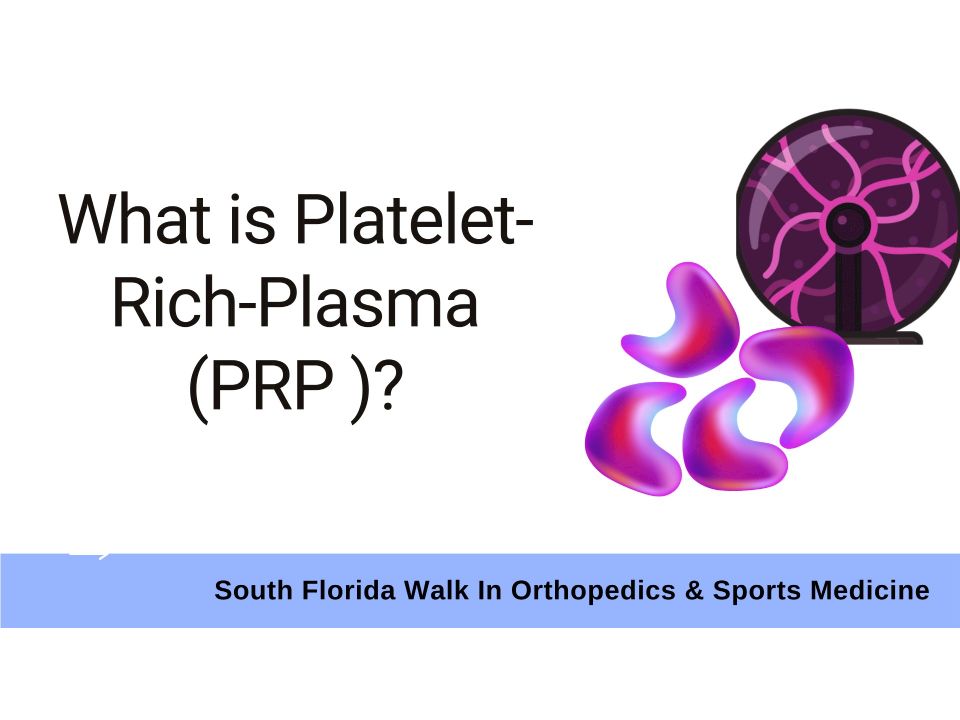 What is Platelet-Rich-Plasma (PRP )?

South Florida Walk In Orthopedics & Sports Medicine